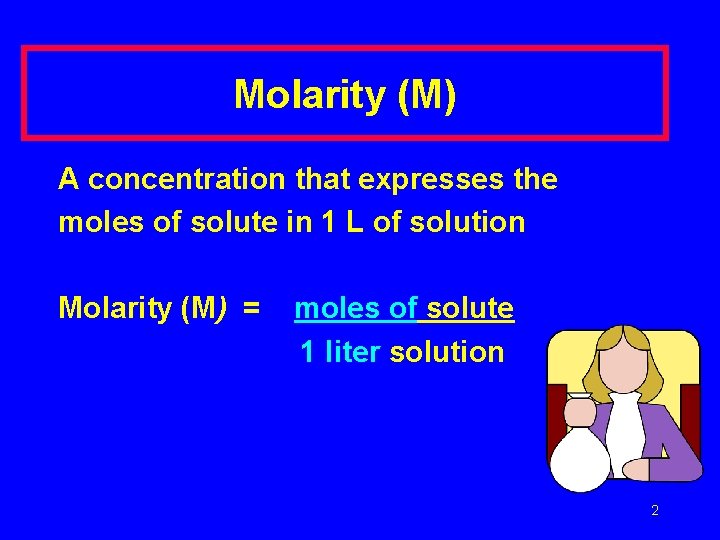 Molarity (M)

A concentration that expresses the moles of solute in 1 L of solution

Molarity (M) = $\frac{\text{moles of solute}}{\text{1 liter solution}}$

2